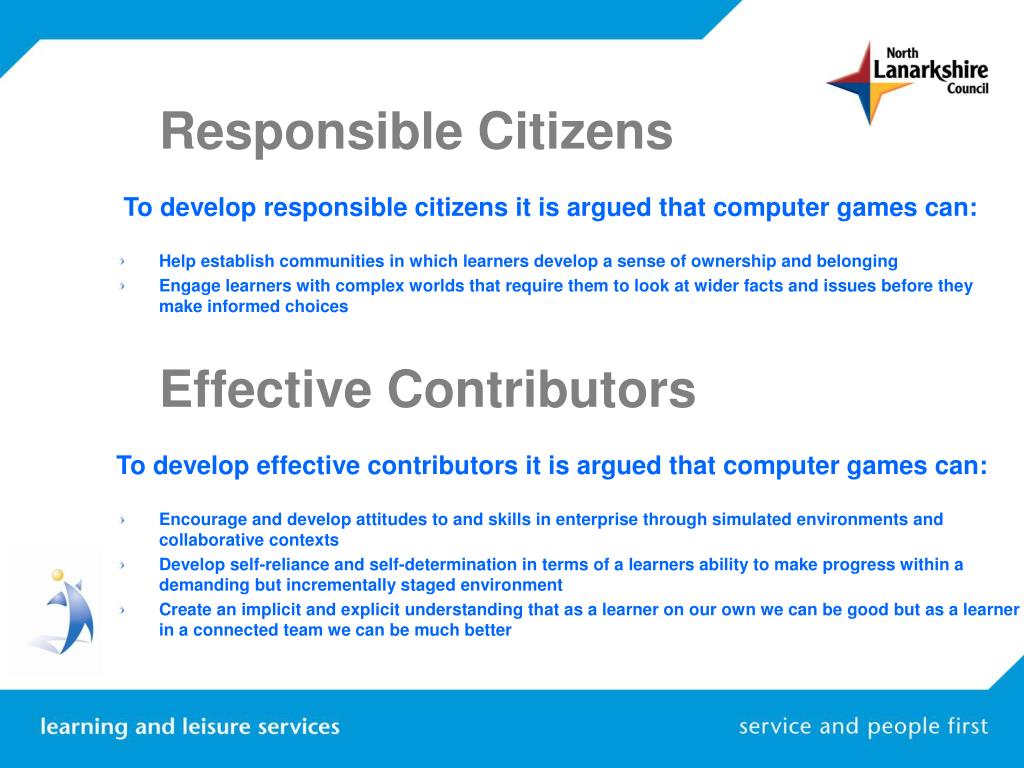 North Lanarkshire Council

Responsible Citizens

To develop responsible citizens it is argued that computer games can:

› Help establish communities in which learners develop a sense of ownership and belonging
› Engage learners with complex worlds that require them to look at wider facts and issues before they make informed choices

Effective Contributors

To develop effective contributors it is argued that computer games can:

› Encourage and develop attitudes to and skills in enterprise through simulated environments and collaborative contexts
› Develop self-reliance and self-determination in terms of a learners ability to make progress within a demanding but incrementally staged environment
› Create an implicit and explicit understanding that as a learner on our own we can be good but as a learner in a connected team we can be much better

learning and leisure services

service and people first